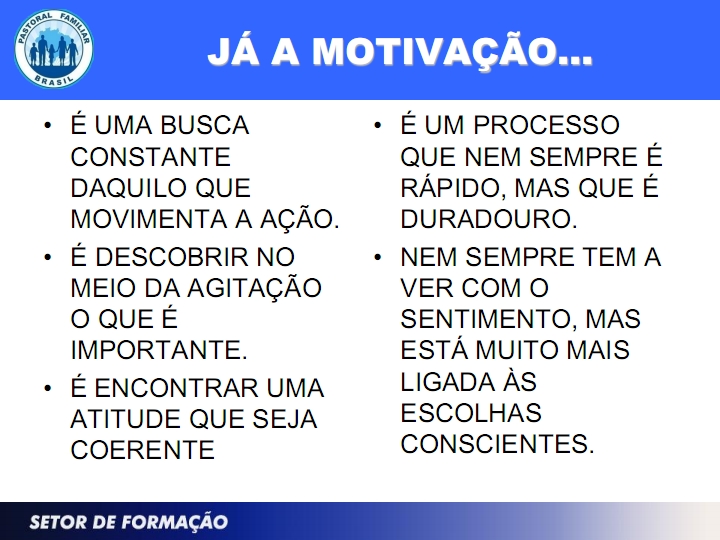 PASTORAL FAMILIAR
BRASIL

JÁ A MOTIVAÇÃO...

• É UMA BUSCA CONSTANTE DAQUILO QUE MOVIMENTA A AÇÃO.

• É DESCOBRIR NO MEIO DA AGITAÇÃO O QUE É IMPORTANTE.

• É ENCONTRAR UMA ATITUDE QUE SEJA COERENTE

• É UM PROCESSO QUE NEM SEMPRE É RÁPIDO, MAS QUE É DURADOURO.

• NEM SEMPRE TEM A VER COM O SENTIMENTO, MAS ESTÁ MUITO MAIS LIGADA ÀS ESCOLHAS CONSCIENTES.

SETOR DE FORMAÇÃO